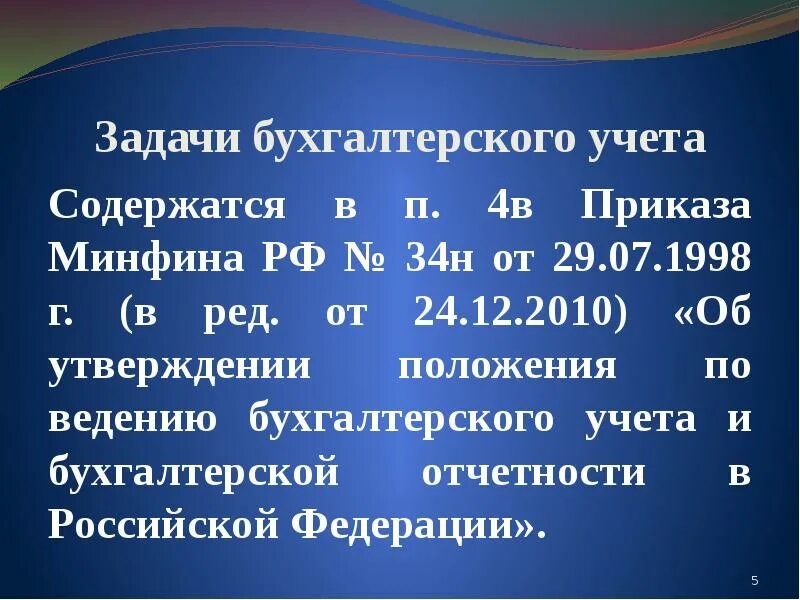 Задачи бухгалтерского учета

Содержатся в п. 4в Приказа Минфина РФ № 34н от 29.07.1998 г. (в ред. от 24.12.2010) «Об утверждении положения по ведению бухгалтерского учета и бухгалтерской отчетности в Российской Федерации».

5